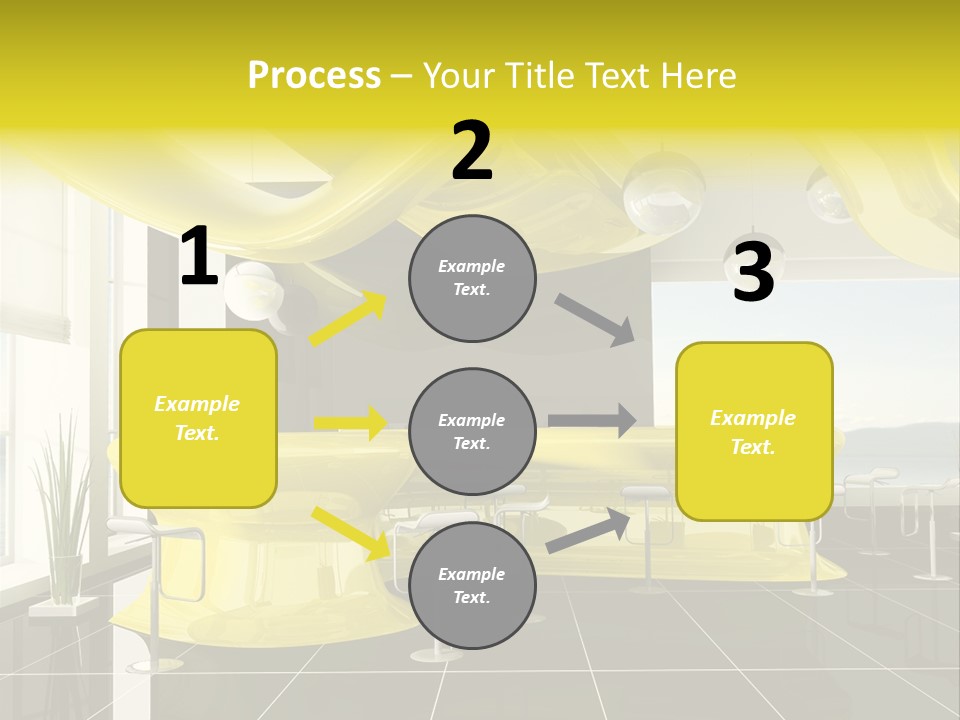 Process – Your Title Text Here

1

Example Text.

2

Example Text.

Example Text.

Example Text.

3

Example Text.